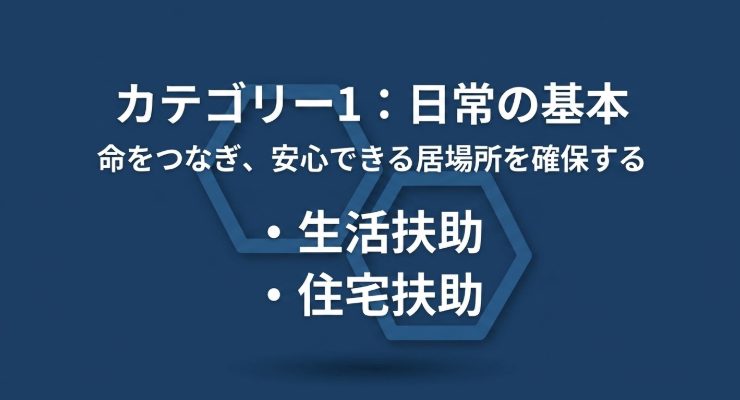 カテゴリー1：日常の基本
命をつなぎ、安心できる居場所を確保する

・生活扶助
・住宅扶助